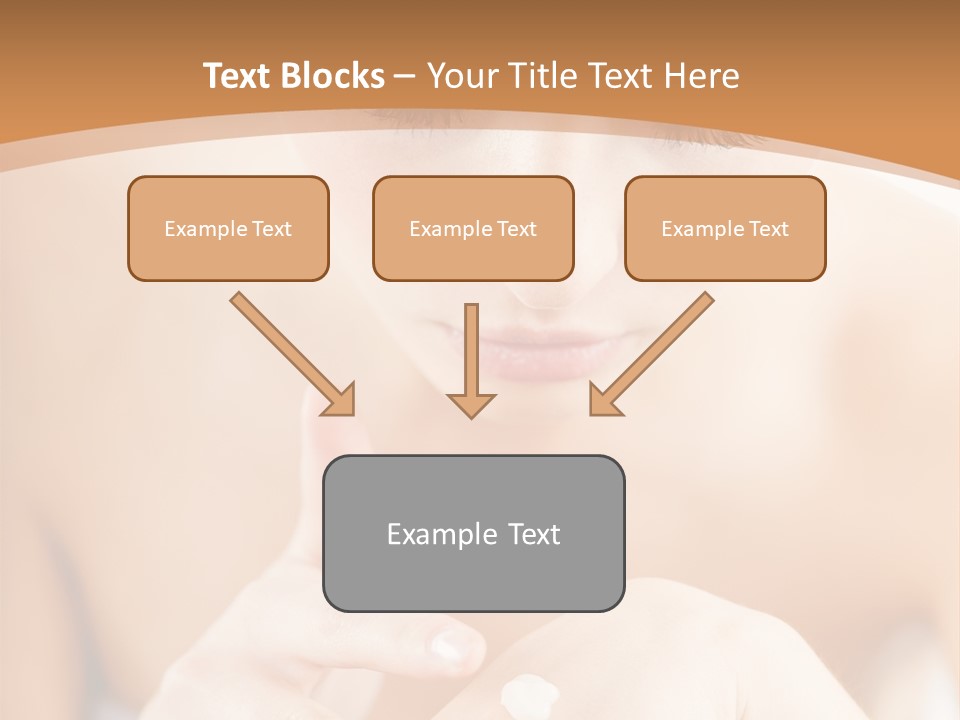 Text Blocks – Your Title Text Here

Example Text

Example Text

Example Text

Example Text